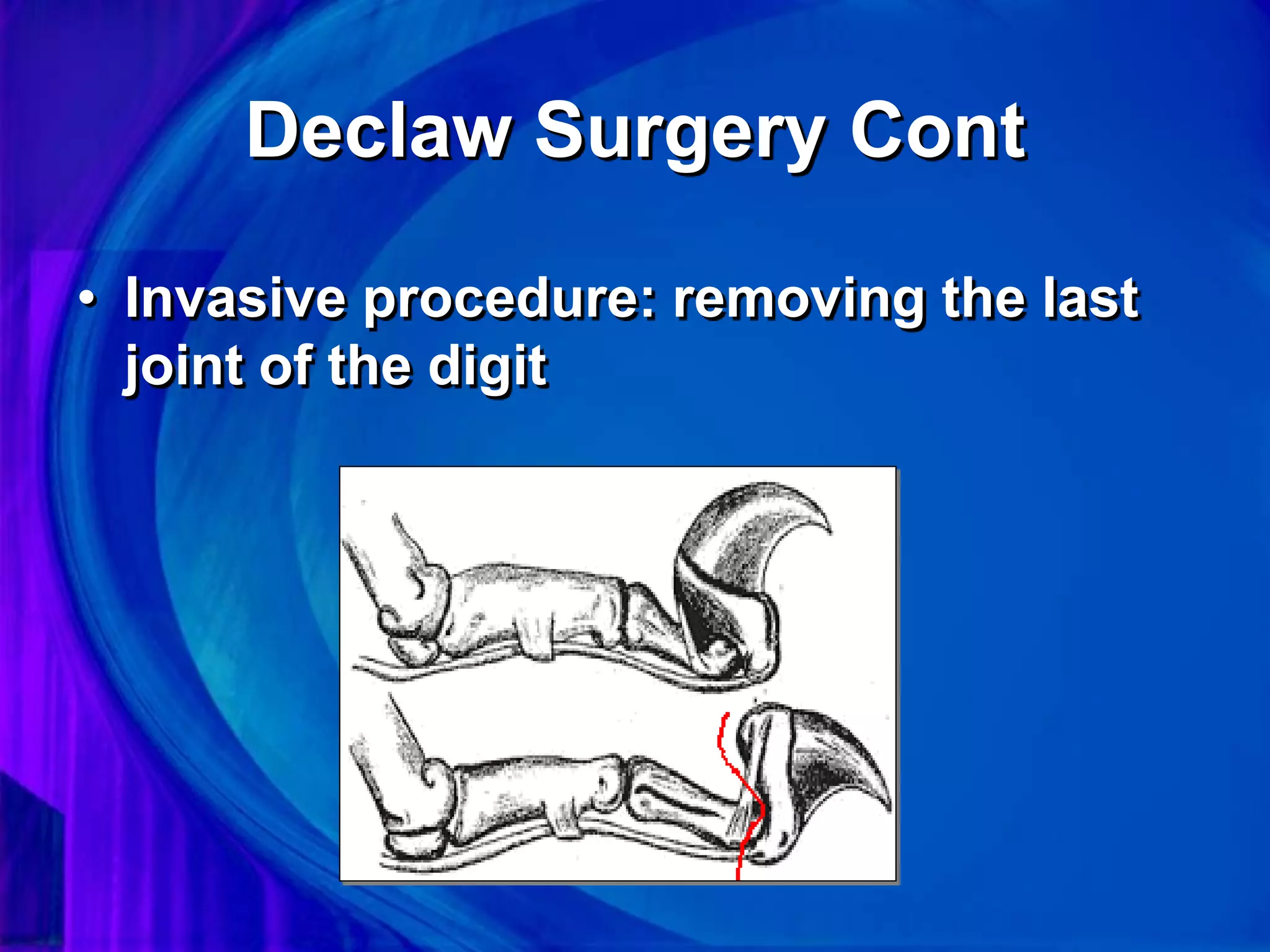 Declaw Surgery Cont

• Invasive procedure: removing the last joint of the digit